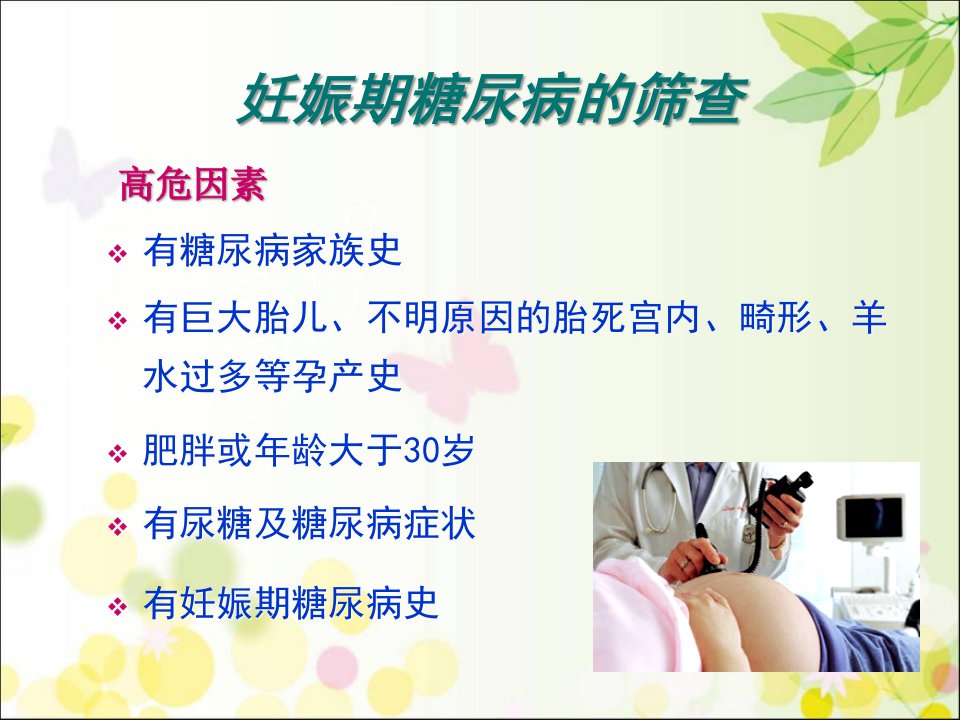 妊娠期糖尿病的筛查

高危因素

❖ 有糖尿病家族史

❖ 有巨大胎儿、不明原因的胎死宫内、畸形、羊水过多等孕产史

❖ 肥胖或年龄大于30岁

❖ 有尿糖及糖尿病症状

❖ 有妊娠期糖尿病史